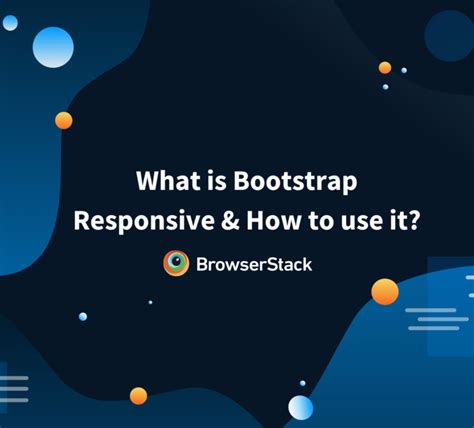 What is Bootstrap Responsive & How to use it?

BrowserStack